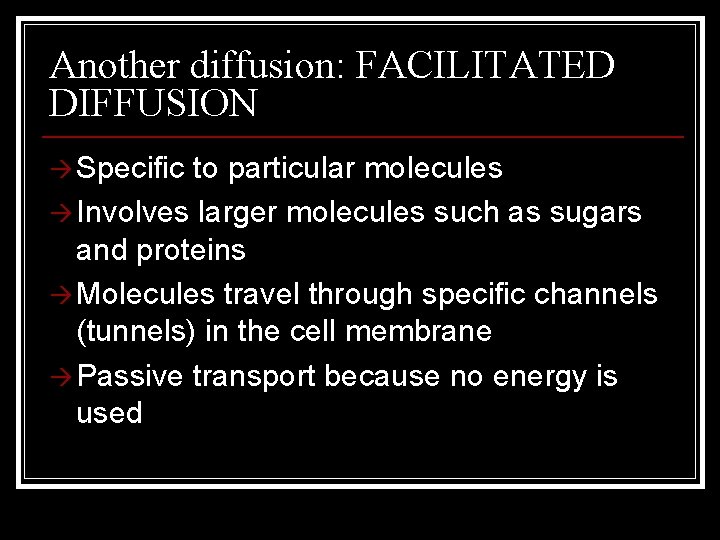 Another diffusion: FACILITATED DIFFUSION

→ Specific to particular molecules

→ Involves larger molecules such as sugars and proteins

→ Molecules travel through specific channels (tunnels) in the cell membrane

→ Passive transport because no energy is used